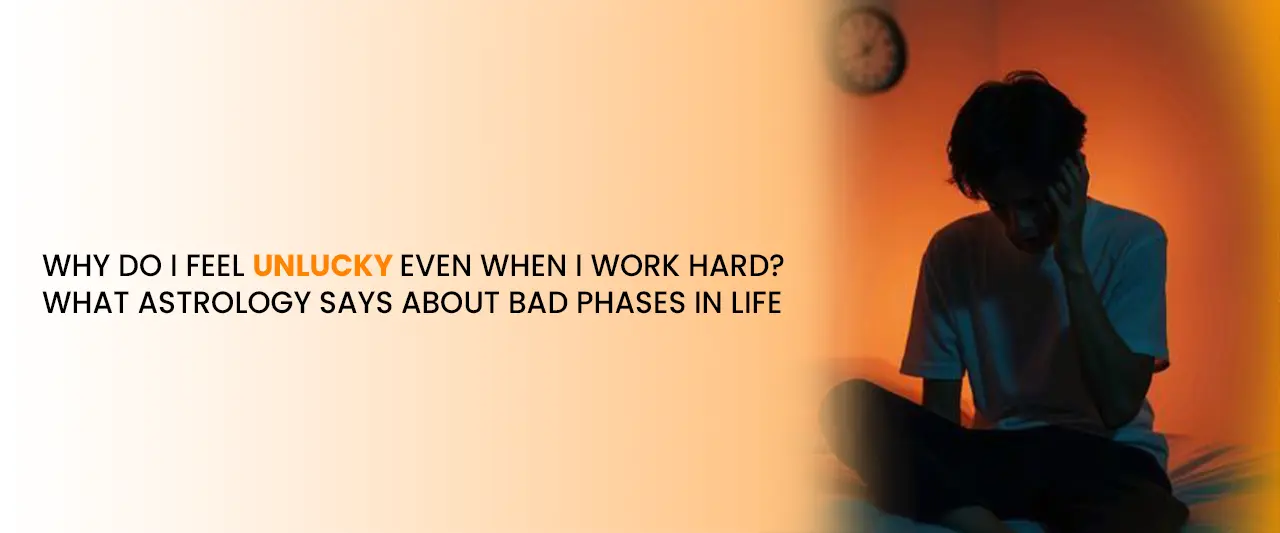 WHY DO I FEEL UNLUCKY EVEN WHEN I WORK HARD?
WHAT ASTROLOGY SAYS ABOUT BAD PHASES IN LIFE